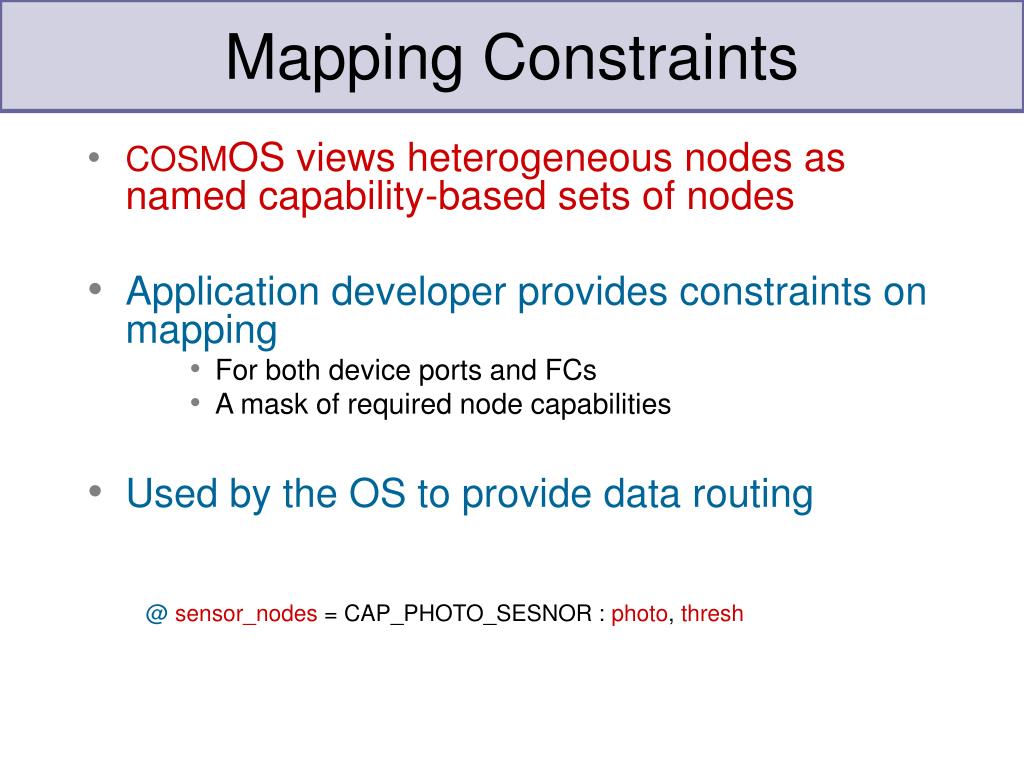 Mapping Constraints

• COSMOS views heterogeneous nodes as named capability-based sets of nodes

• Application developer provides constraints on mapping
  • For both device ports and FCs
  • A mask of required node capabilities

• Used by the OS to provide data routing

@ sensor_nodes = CAP_PHOTO_SESNOR : photo, thresh